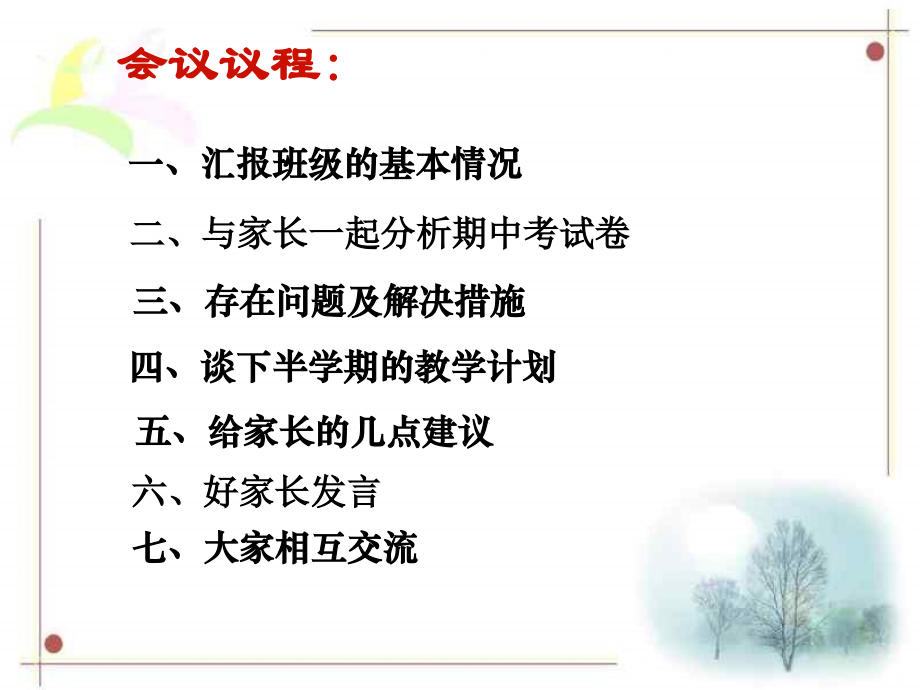 会议议程：

一、汇报班级的基本情况

二、与家长一起分析期中考试卷

三、存在问题及解决措施

四、谈下半学期的教学计划

五、给家长的几点建议

六、好家长发言

七、大家相互交流